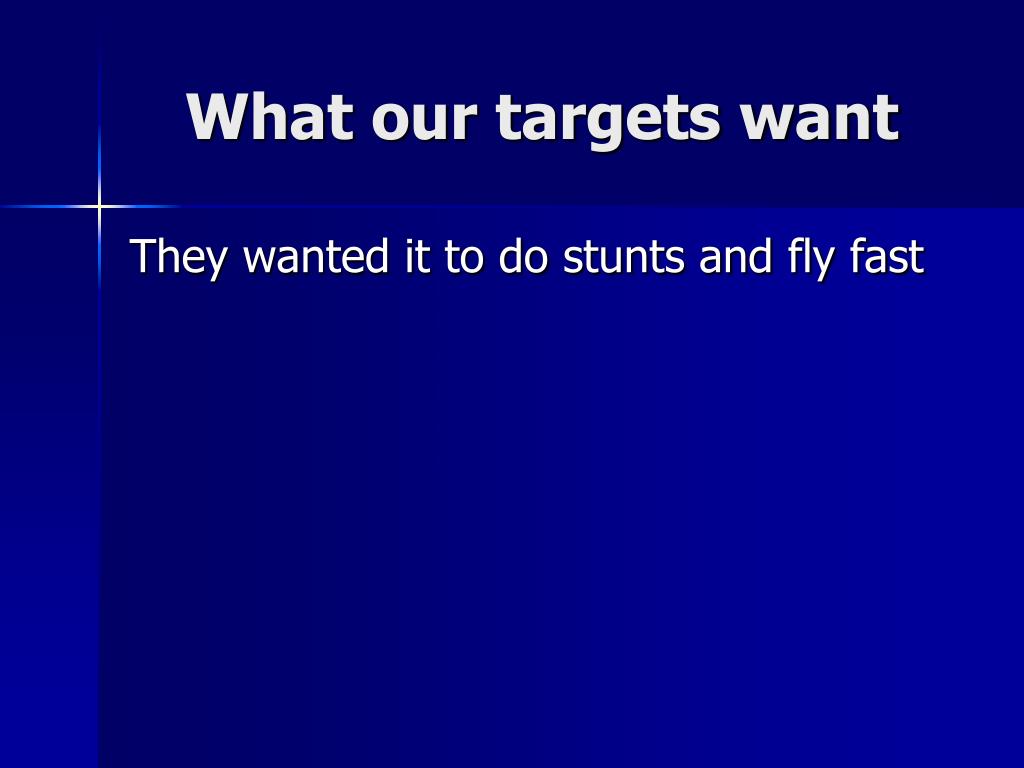 What our targets want

They wanted it to do stunts and fly fast